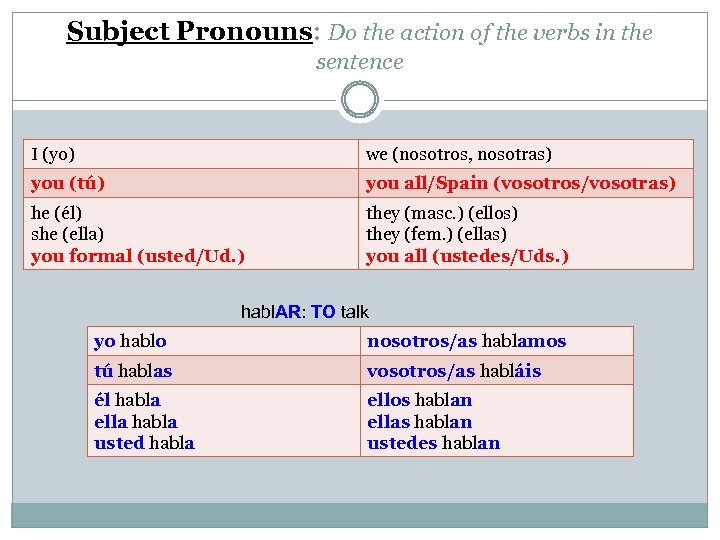 Subject Pronouns: Do the action of the verbs in the sentence

| I (yo) | we (nosotros, nosotras) |
|---|---|
| you (tú) | you all/Spain (vosotros/vosotras) |
| he (él) she (ella) you formal (usted/Ud.) | they (masc.) (ellos) they (fem.) (ellas) you all (ustedes/Uds.) |

hablAR: TO talk

| yo hablo | nosotros/as hablamos |
|---|---|
| tú hablas | vosotros/as habláis |
| él habla ella habla usted habla | ellos hablan ellas hablan ustedes hablan |